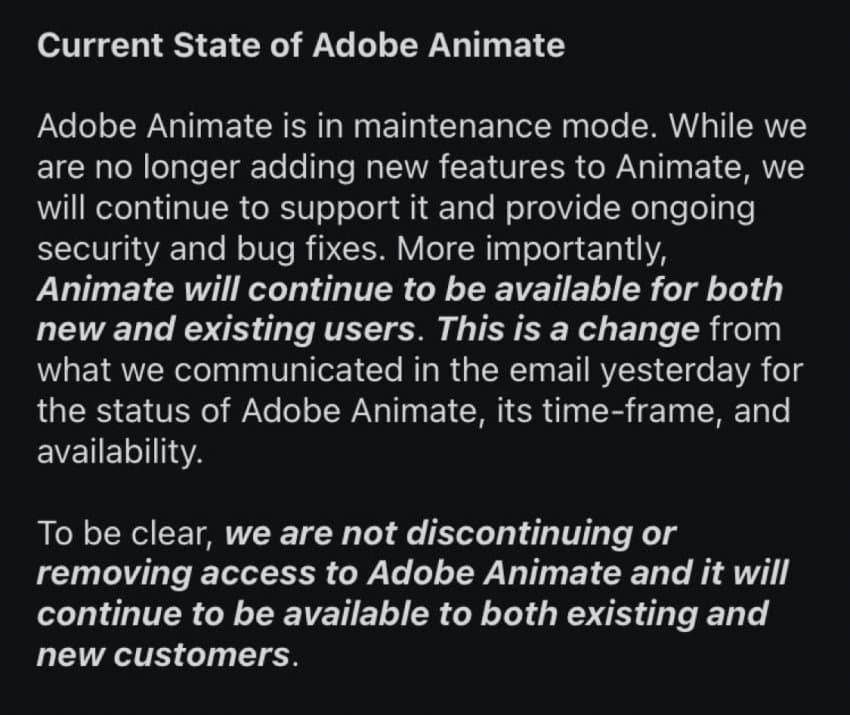 Current State of Adobe Animate

Adobe Animate is in maintenance mode. While we are no longer adding new features to Animate, we will continue to support it and provide ongoing security and bug fixes. More importantly, Animate will continue to be available for both new and existing users. This is a change from what we communicated in the email yesterday for the status of Adobe Animate, its time-frame, and availability.

To be clear, we are not discontinuing or removing access to Adobe Animate and it will continue to be available to both existing and new customers.